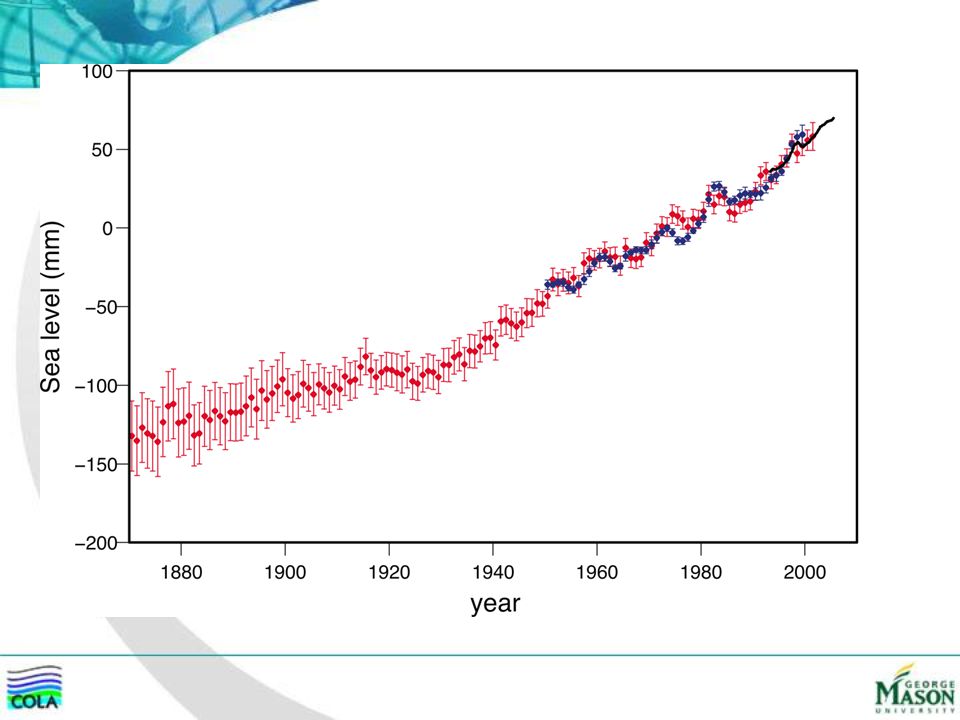 100
50
0
−50
−100
−150
−200
Sea level (mm)
1880
1900
1920
1940
1960
1980
2000
year

COLA

GEORGE
MASON
UNIVERSITY